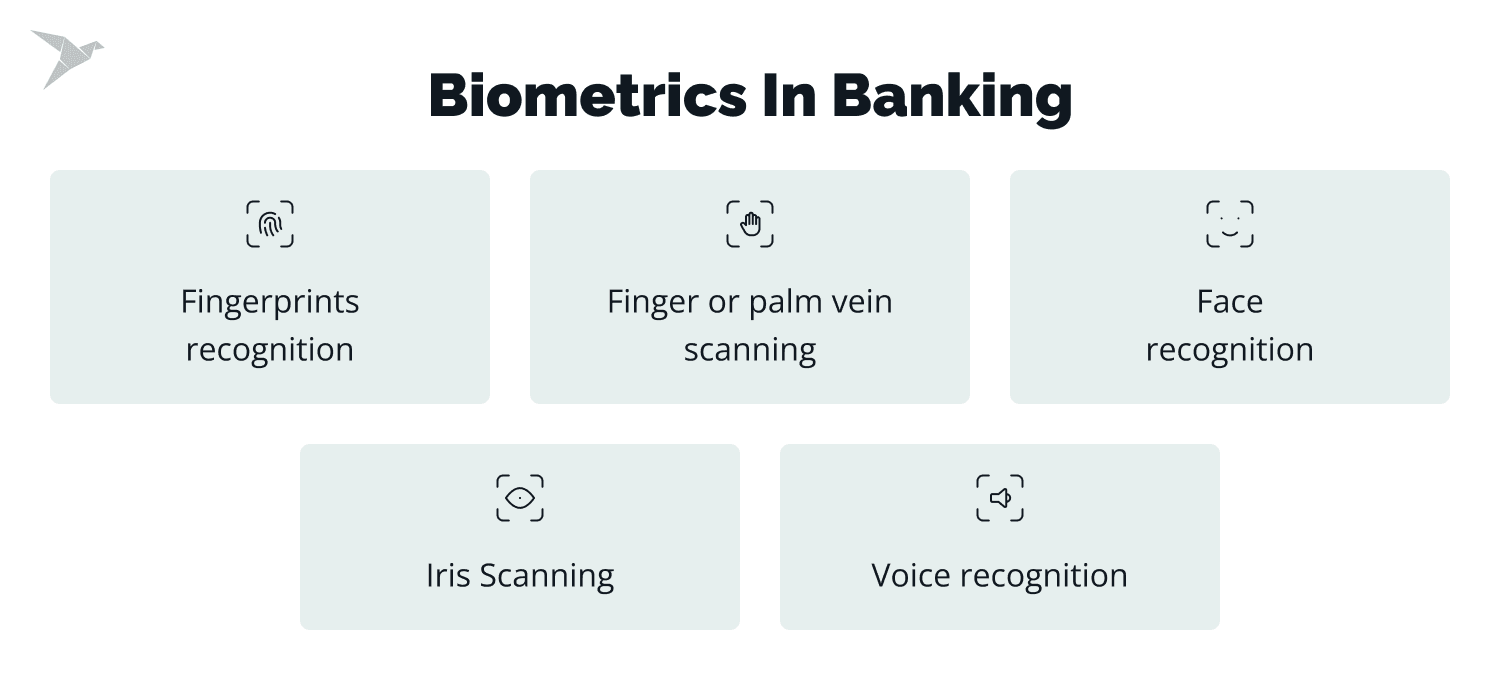 Biometrics In Banking

Fingerprints recognition

Finger or palm vein scanning

Face recognition

Iris Scanning

Voice recognition